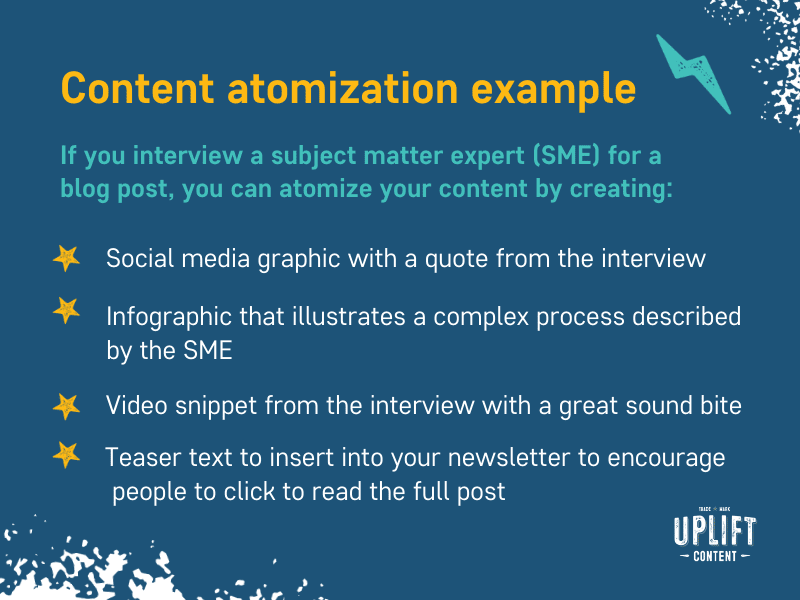 Content atomization example

If you interview a subject matter expert (SME) for a blog post, you can atomize your content by creating:

Social media graphic with a quote from the interview

Infographic that illustrates a complex process described by the SME

Video snippet from the interview with a great sound bite

Teaser text to insert into your newsletter to encourage people to click to read the full post

TRADE MARK
UPLIFT
— CONTENT —